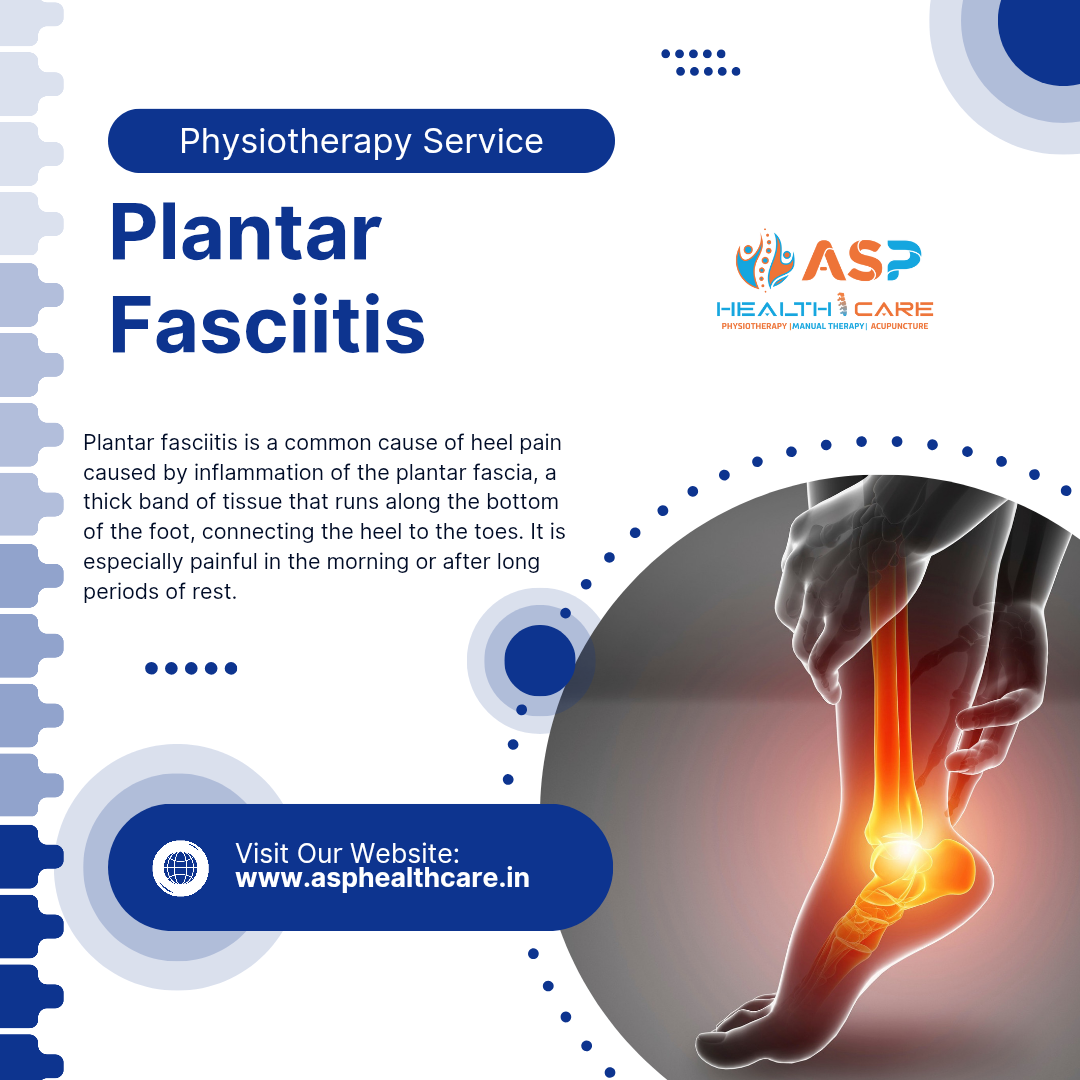 Physiotherapy Service

Plantar Fasciitis

ASP
HEALTH CARE
PHYSIOTHERAPY |MANUAL THERAPY| ACUPUNCTURE

Plantar fasciitis is a common cause of heel pain caused by inflammation of the plantar fascia, a thick band of tissue that runs along the bottom of the foot, connecting the heel to the toes. It is especially painful in the morning or after long periods of rest.

Visit Our Website:
www.asphealthcare.in